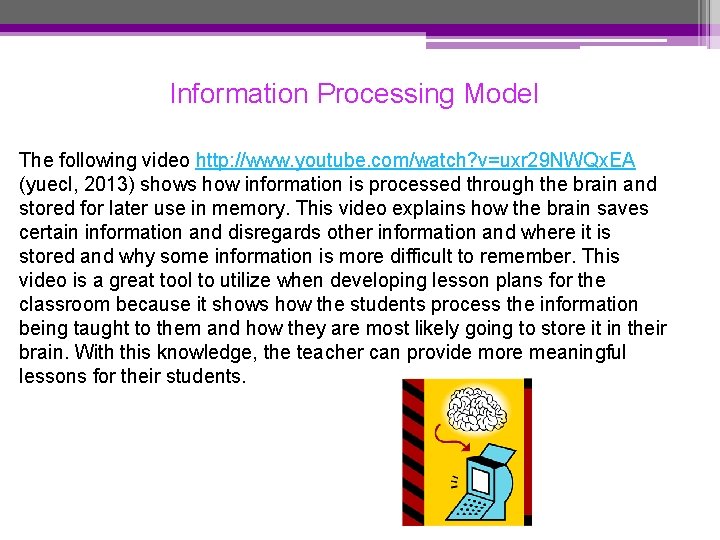 Information Processing Model

The following video http://www.youtube.com/watch?v=uxr29NWQxEA (yuecl, 2013) shows how information is processed through the brain and stored for later use in memory. This video explains how the brain saves certain information and disregards other information and where it is stored and why some information is more difficult to remember. This video is a great tool to utilize when developing lesson plans for the classroom because it shows how the students process the information being taught to them and how they are most likely going to store it in their brain. With this knowledge, the teacher can provide more meaningful lessons for their students.